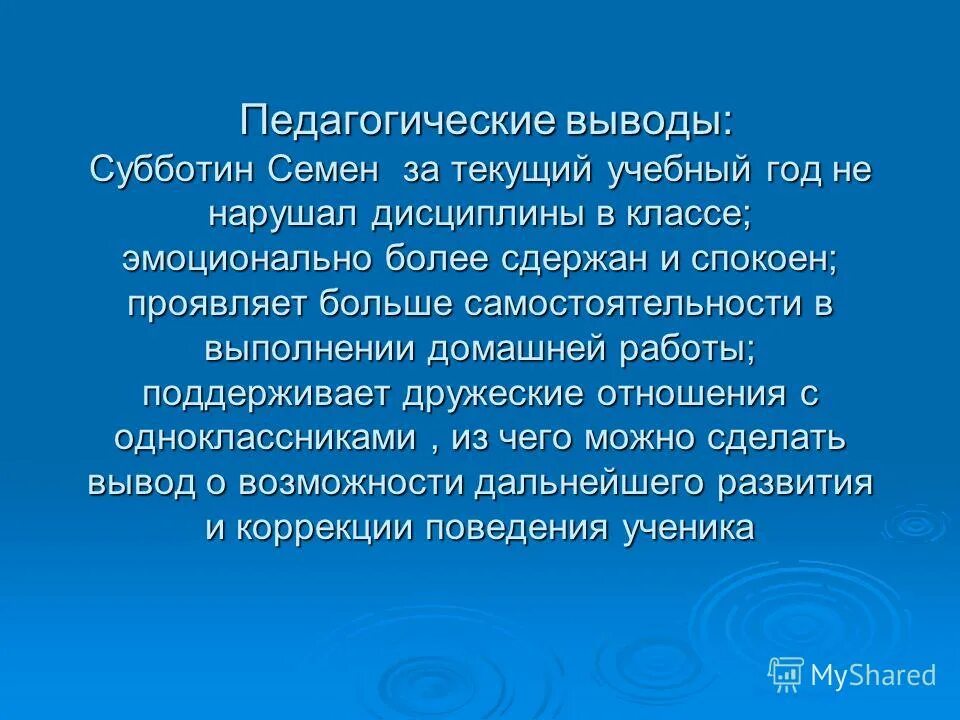 Педагогические выводы:
Субботин Семен за текущий учебный год не нарушал дисциплины в классе; эмоционально более сдержан и спокоен; проявляет больше самостоятельности в выполнении домашней работы; поддерживает дружеские отношения с одноклассниками , из чего можно сделать вывод о возможности дальнейшего развития и коррекции поведения ученика

MyShared